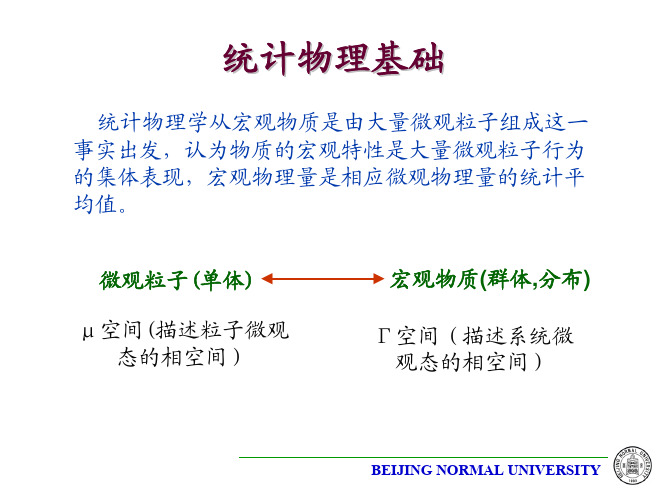 统计物理基础

统计物理学从宏观物质是由大量微观粒子组成这一事实出发，认为物质的宏观特性是大量微观粒子行为的集体表现，宏观物理量是相应微观物理量的统计平均值。

微观粒子 (单体) 宏观物质(群体,分布)

μ 空间 (描述粒子微观态的相空间)

Γ 空间（描述系统微观态的相空间）

BEIJING NORMAL UNIVERSITY